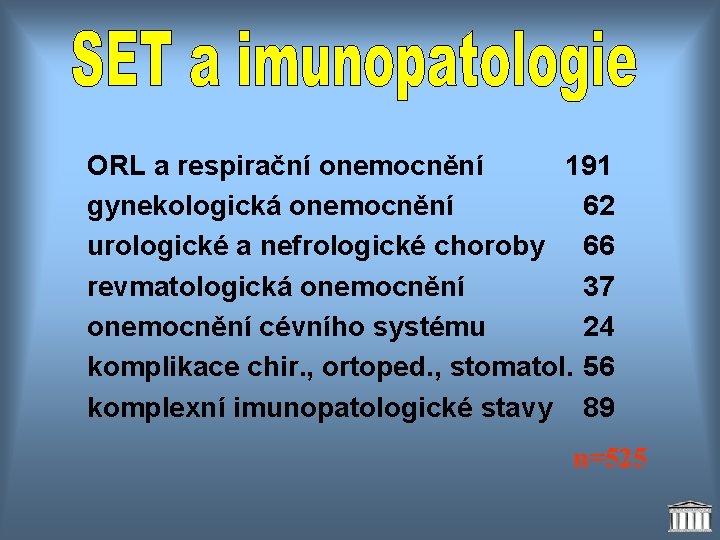 SET a imunopatologie

| | |
|---|---|
| ORL a respirační onemocnění | 191 |
| gynekologická onemocnění | 62 |
| urologické a nefrologické choroby | 66 |
| revmatologická onemocnění | 37 |
| onemocnění cévního systému | 24 |
| komplikace chir., ortoped., stomatol. | 56 |
| komplexní imunopatologické stavy | 89 |

n=525